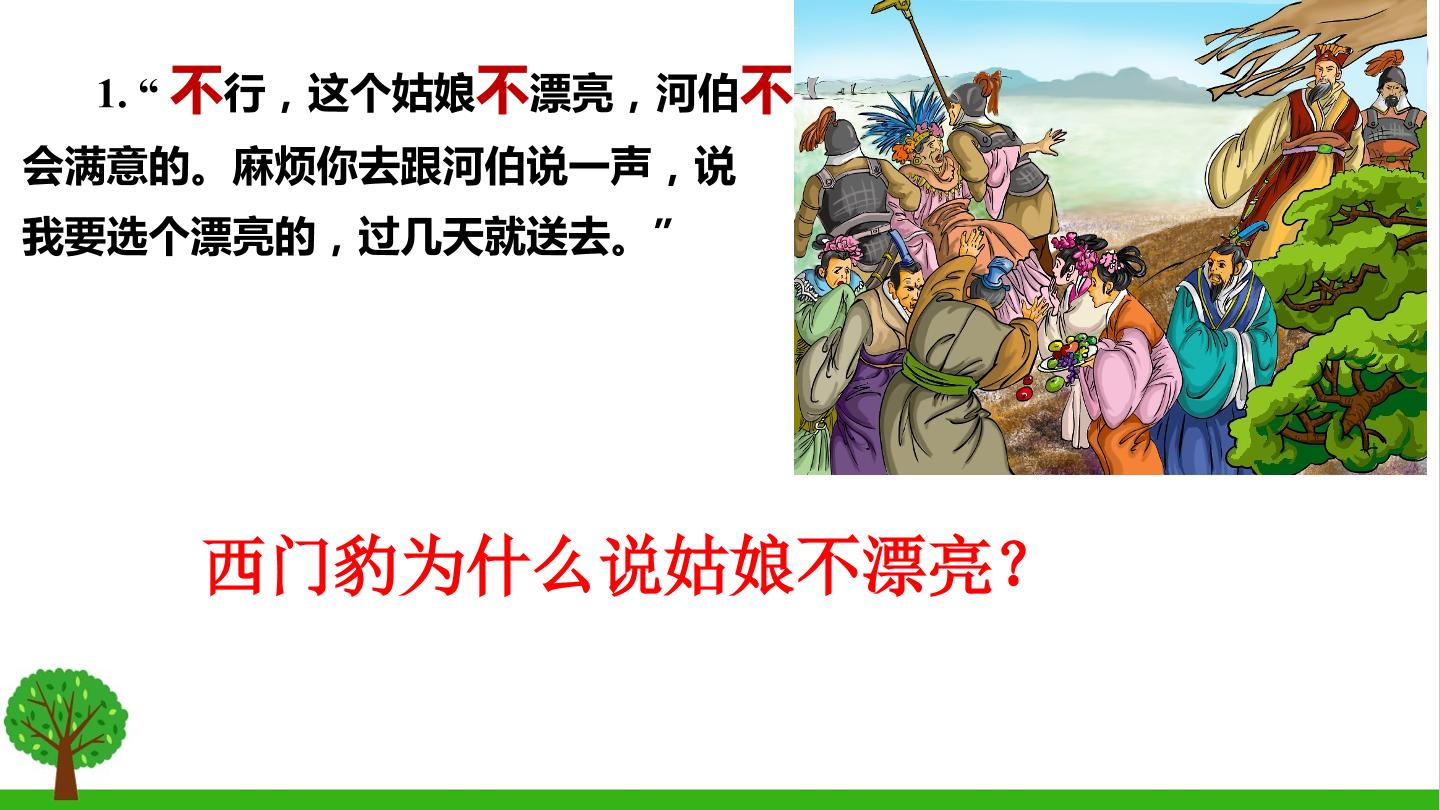 1.“不行，这个姑娘不漂亮，河伯不会满意的。麻烦你去跟河伯说一声，说我要选个漂亮的，过几天就送去。”

西门豹为什么说姑娘不漂亮？